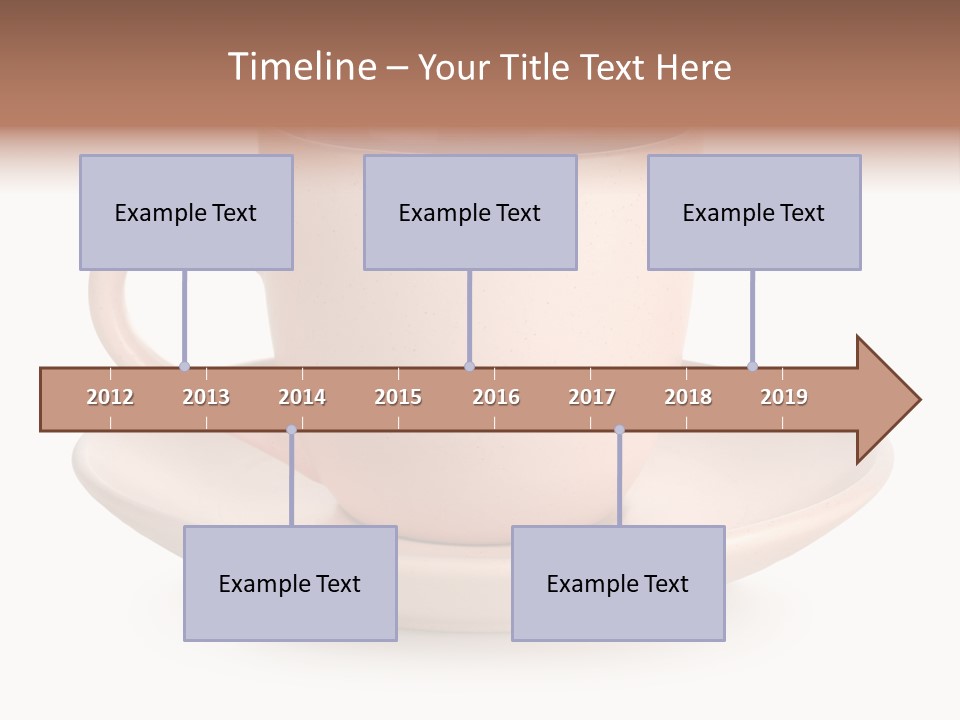 Timeline – Your Title Text Here

Example Text

Example Text

Example Text

2012 2013 2014 2015 2016 2017 2018 2019

Example Text

Example Text